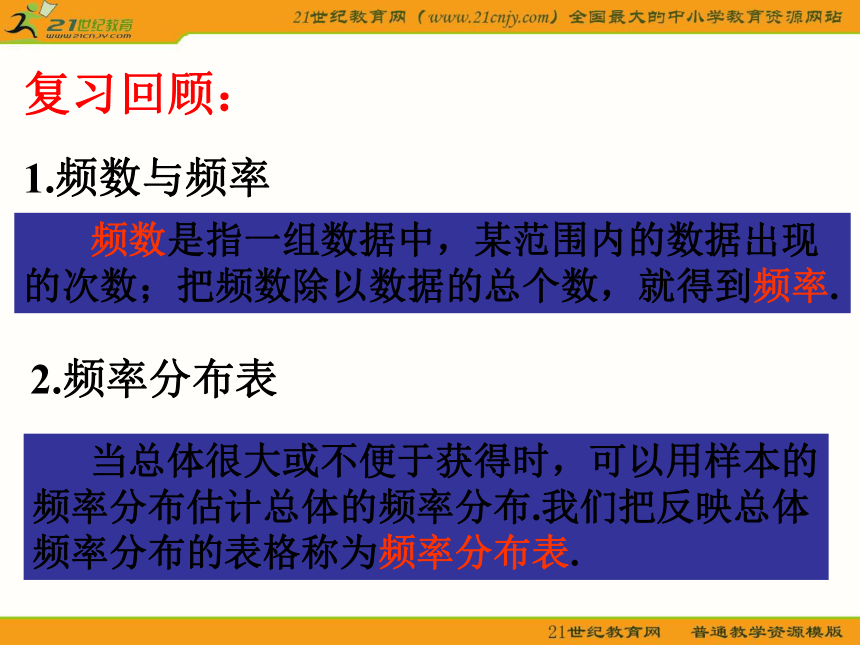 21世纪教育
www.21cnjy.com

21世纪教育网（www.21cnjy.com）全国最大的中小学教育资源网站

复习回顾：

1.频数与频率

频数是指一组数据中，某范围内的数据出现的次数；把频数除以数据的总个数，就得到频率.

2.频率分布表

当总体很大或不便于获得时，可以用样本的频率分布估计总体的频率分布.我们把反映总体频率分布的表格称为频率分布表.

21世纪教育网 普通教学资源模版